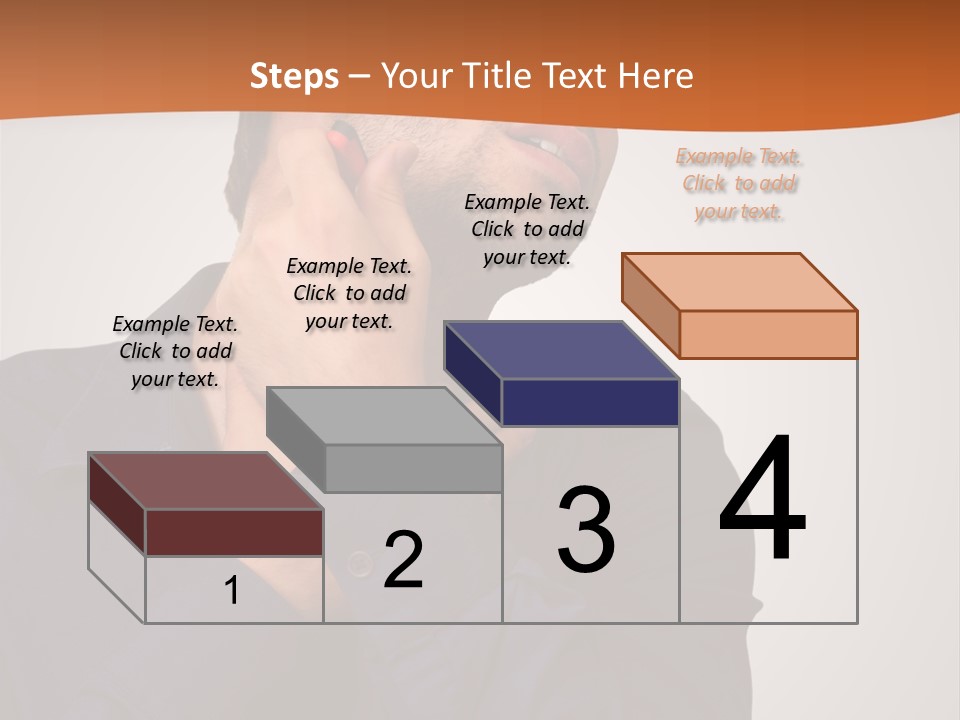 Steps – Your Title Text Here

Example Text. Click to add your text.

Example Text. Click to add your text.

Example Text. Click to add your text.

Example Text. Click to add your text.

1

2

3

4